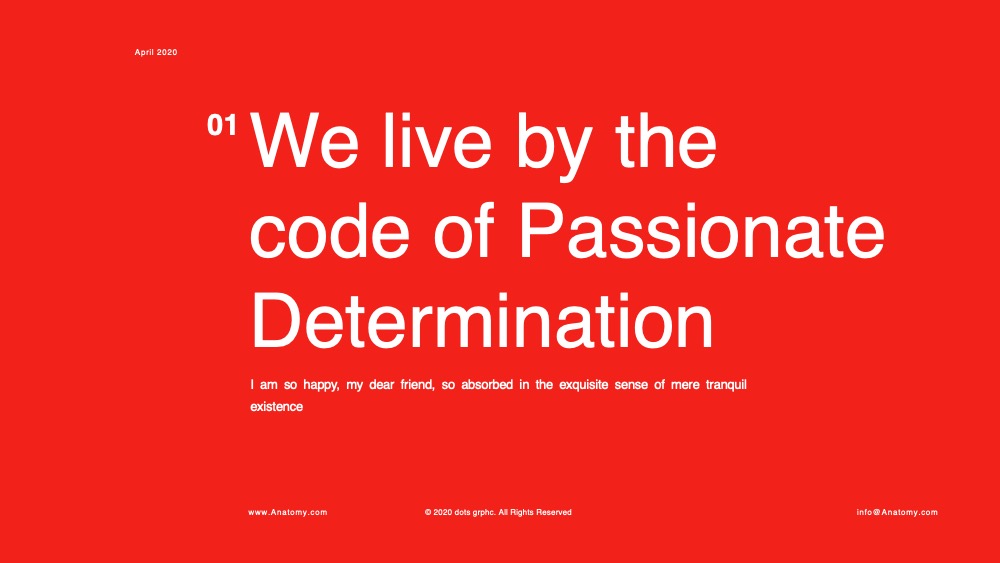 April 2020

01 We live by the code of Passionate Determination

I am so happy, my dear friend, so absorbed in the exquisite sense of mere tranquil existence

www.Anatomy.com

© 2020 dots grphc. All Rights Reserved

info@Anatomy.com